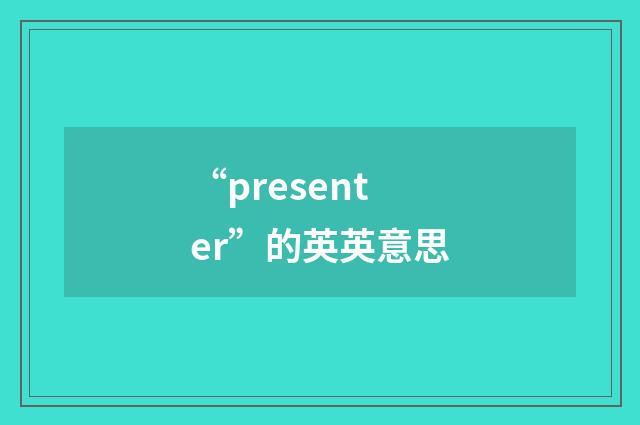 “presenter”的英英意思